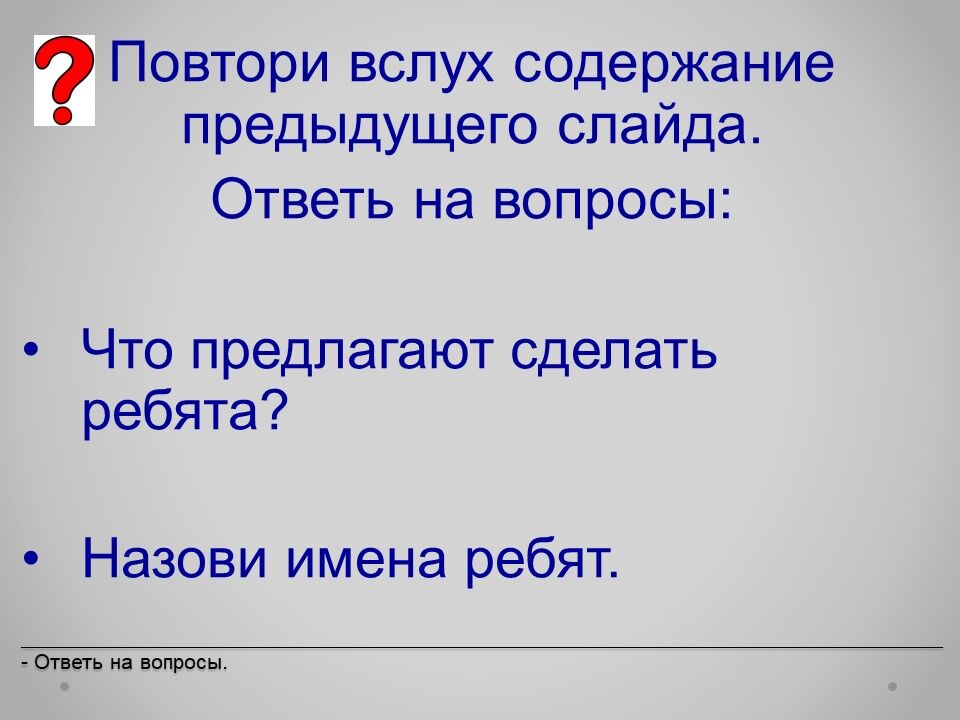 ?

Повтори вслух содержание предыдущего слайда.

Ответь на вопросы:

• Что предлагают сделать ребята?

• Назови имена ребят.

- Ответь на вопросы.